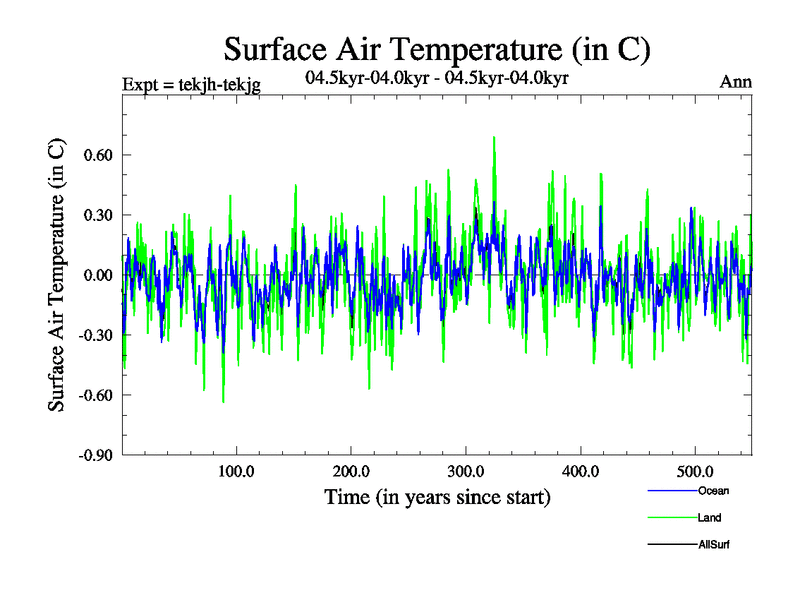 Surface Air Temperature (in C)

Expt = tekjh-tekjg

04.5kyr-04.0kyr - 04.5kyr-04.0kyr

Ann

Surface Air Temperature (in C)

0.60
0.30
0.00
-0.30
-0.60
-0.90

100.0
200.0
300.0
400.0
500.0

Time (in years since start)

Ocean
Land
AllSurf